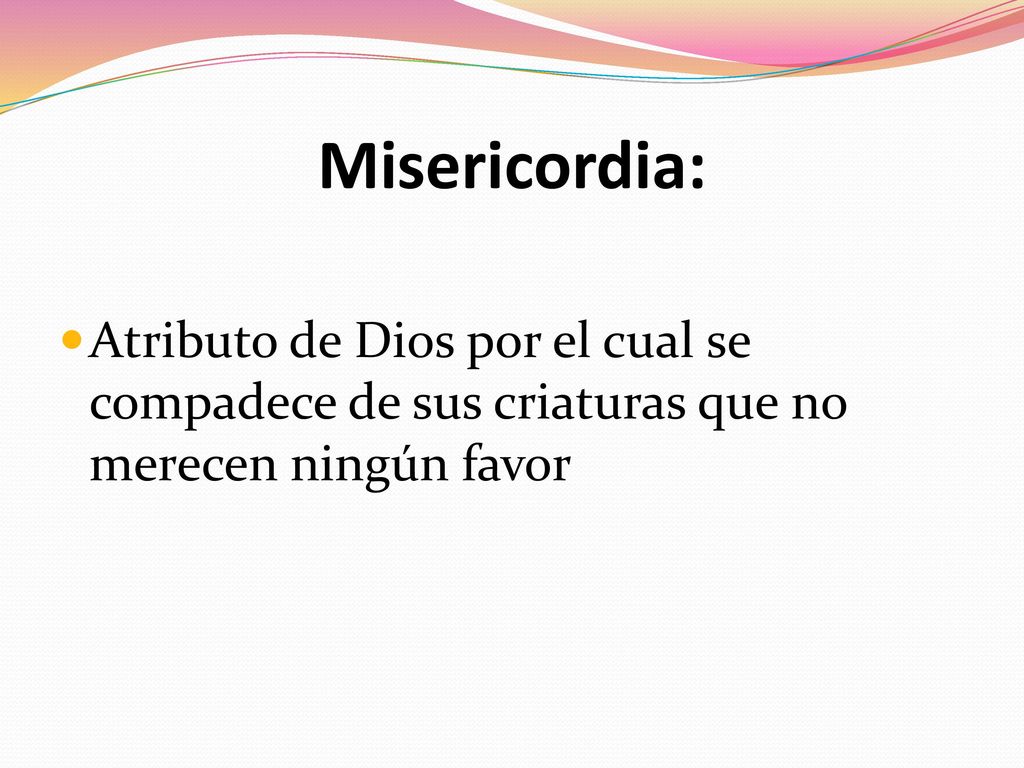 Misericordia:

Atributo de Dios por el cual se compadece de sus criaturas que no merecen ningún favor